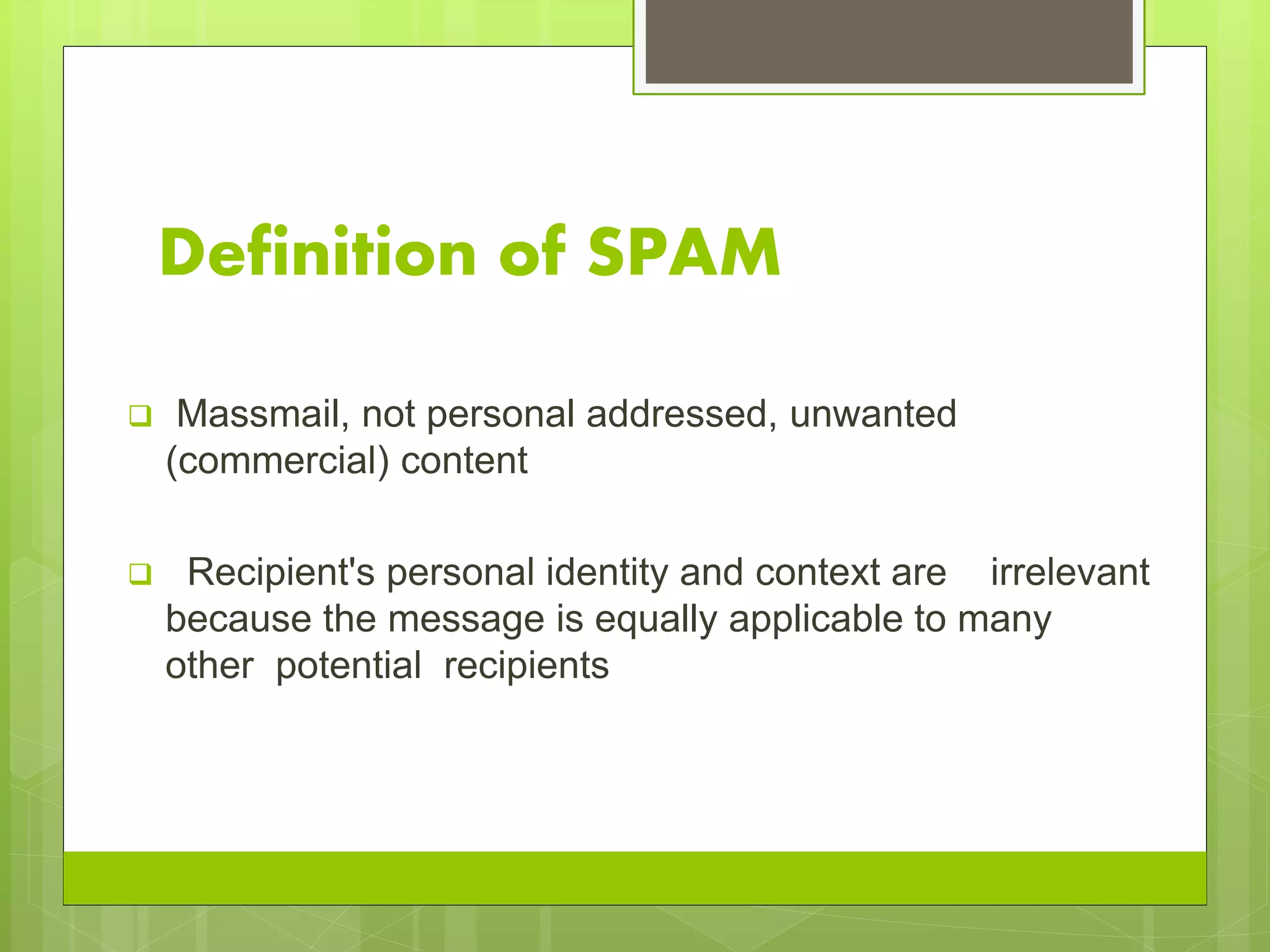 Definition of SPAM

❑ Massmail, not personal addressed, unwanted (commercial) content

❑ Recipient's personal identity and context are irrelevant because the message is equally applicable to many other potential recipients